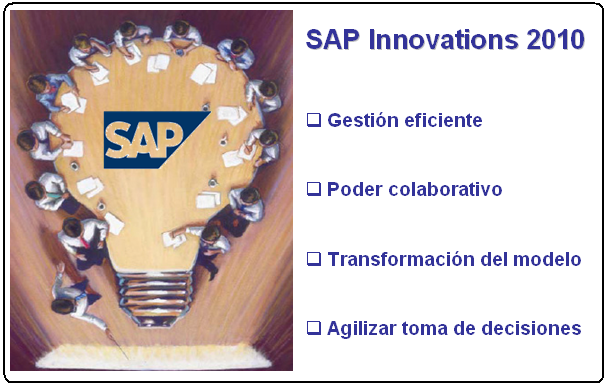 SAP

SAP Innovations 2010

❑ Gestión eficiente

❑ Poder colaborativo

❑ Transformación del modelo

❑ Agilizar toma de decisiones